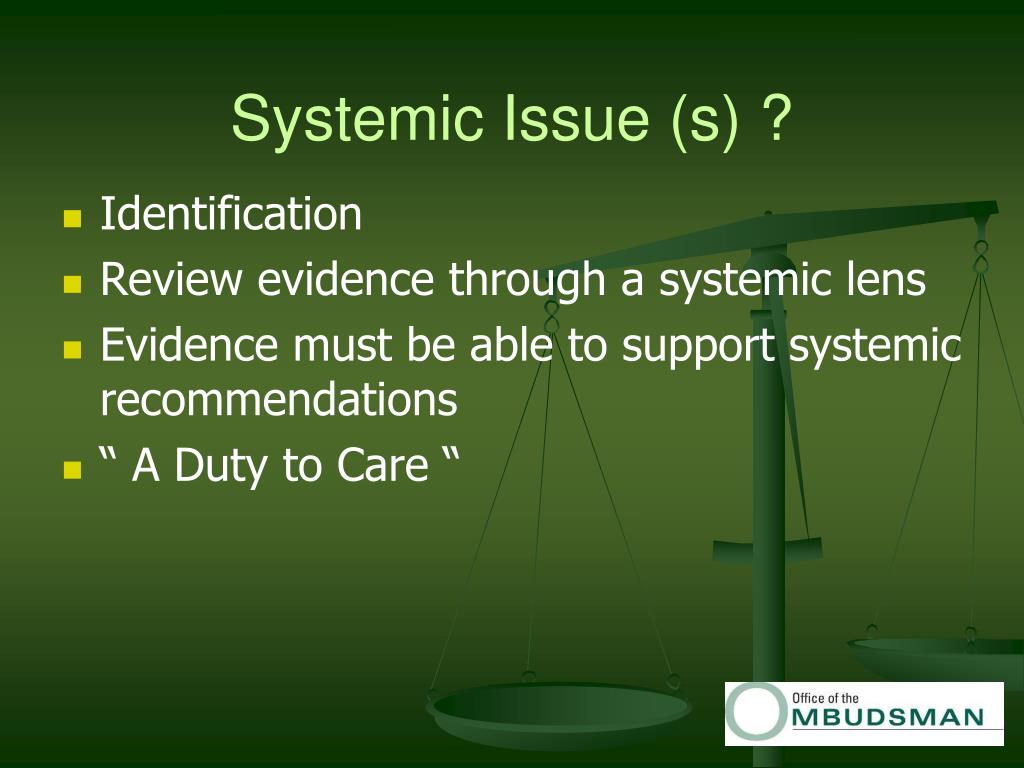 Systemic Issue (s) ?

- Identification
- Review evidence through a systemic lens
- Evidence must be able to support systemic recommendations
- “ A Duty to Care “

Office of the
OMBUDSMAN